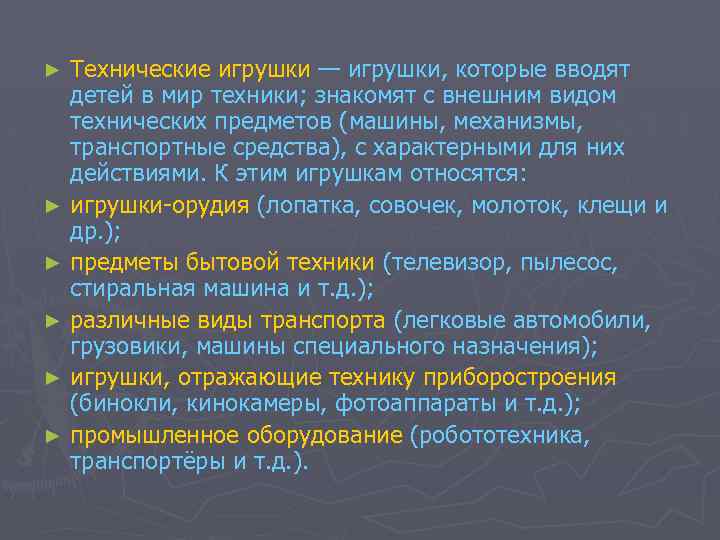 ► Технические игрушки — игрушки, которые вводят детей в мир техники; знакомят с внешним видом технических предметов (машины, механизмы, транспортные средства), с характерными для них действиями. К этим игрушкам относятся:

► игрушки-орудия (лопатка, совочек, молоток, клещи и др.);

► предметы бытовой техники (телевизор, пылесос, стиральная машина и т.д.);

► различные виды транспорта (легковые автомобили, грузовики, машины специального назначения);

► игрушки, отражающие технику приборостроения (бинокли, кинокамеры, фотоаппараты и т.д.);

► промышленное оборудование (робототехника, транспортёры и т.д.).